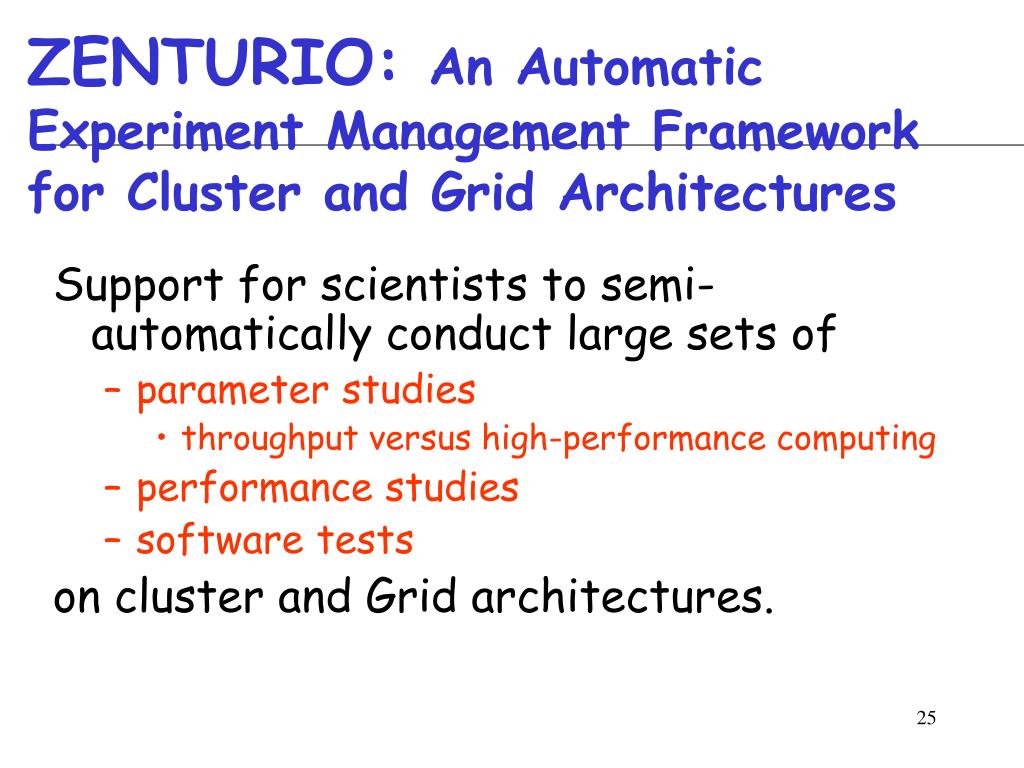 ZENTURIO: An Automatic Experiment Management Framework for Cluster and Grid Architectures

Support for scientists to semi-automatically conduct large sets of
– parameter studies
• throughput versus high-performance computing
– performance studies
– software tests
on cluster and Grid architectures.

25